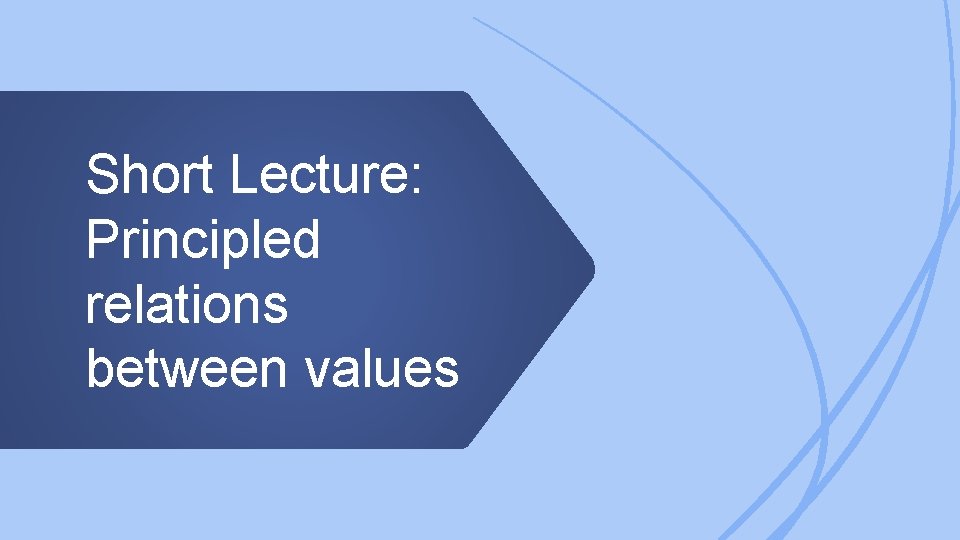 Short Lecture: Principled relations between values